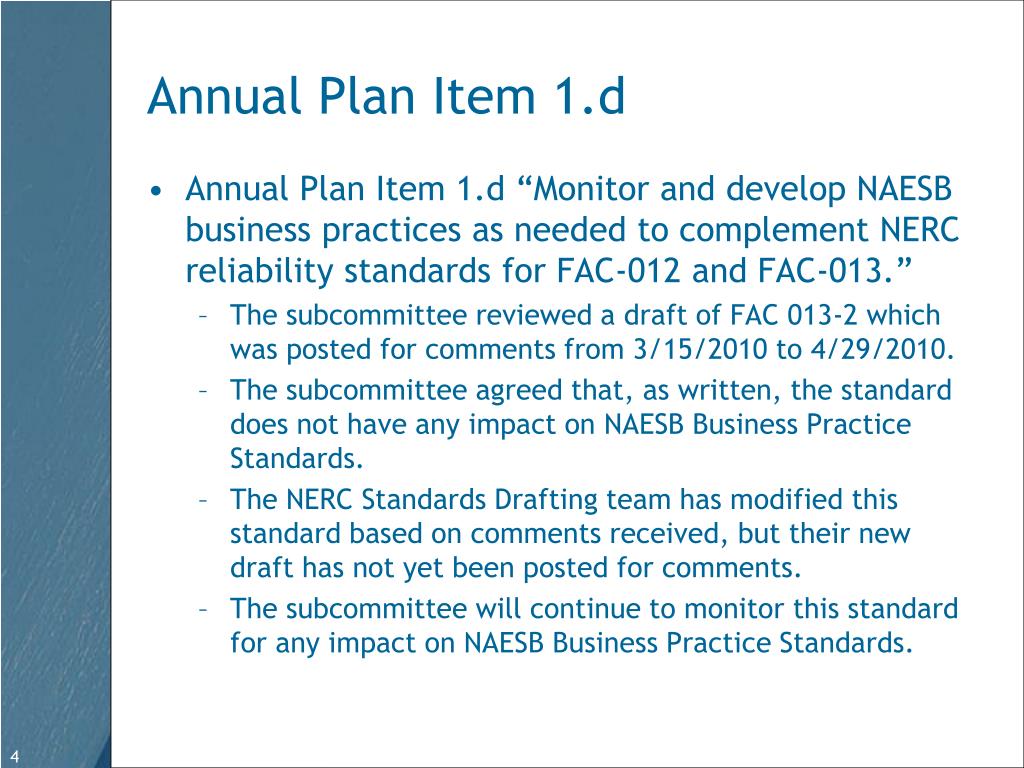 Annual Plan Item 1.d

• Annual Plan Item 1.d “Monitor and develop NAESB business practices as needed to complement NERC reliability standards for FAC-012 and FAC-013.”
– The subcommittee reviewed a draft of FAC 013-2 which was posted for comments from 3/15/2010 to 4/29/2010.
– The subcommittee agreed that, as written, the standard does not have any impact on NAESB Business Practice Standards.
– The NERC Standards Drafting team has modified this standard based on comments received, but their new draft has not yet been posted for comments.
– The subcommittee will continue to monitor this standard for any impact on NAESB Business Practice Standards.

4